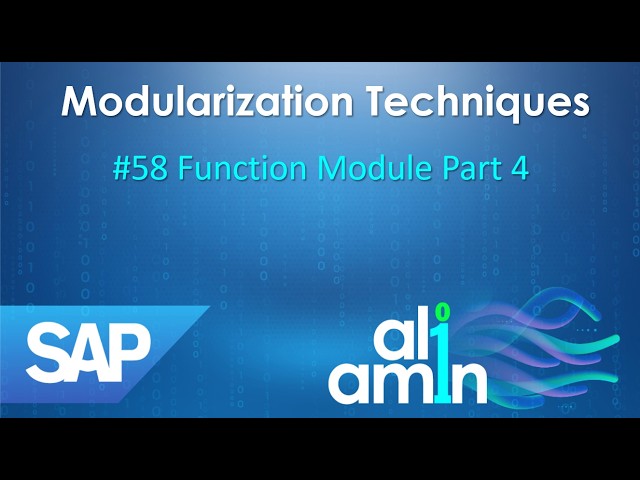 Modularization Techniques

#58 Function Module Part 4

SAP

ali
amin